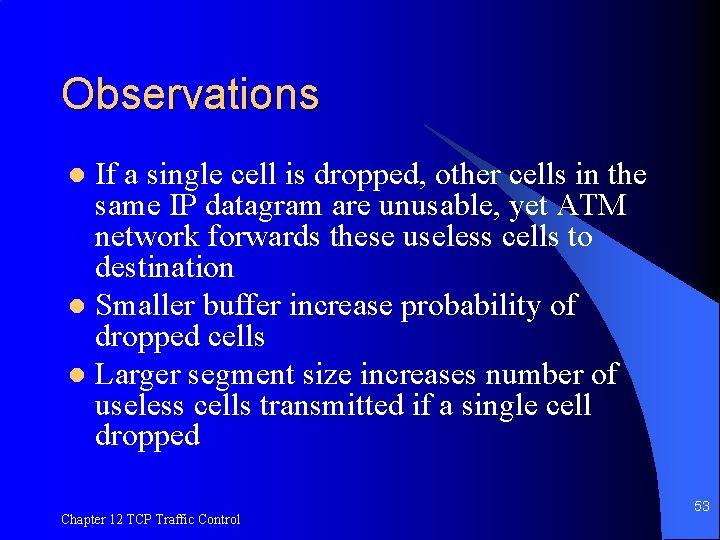 Observations

- If a single cell is dropped, other cells in the same IP datagram are unusable, yet ATM network forwards these useless cells to destination
- Smaller buffer increase probability of dropped cells
- Larger segment size increases number of useless cells transmitted if a single cell dropped

Chapter 12 TCP Traffic Control

53